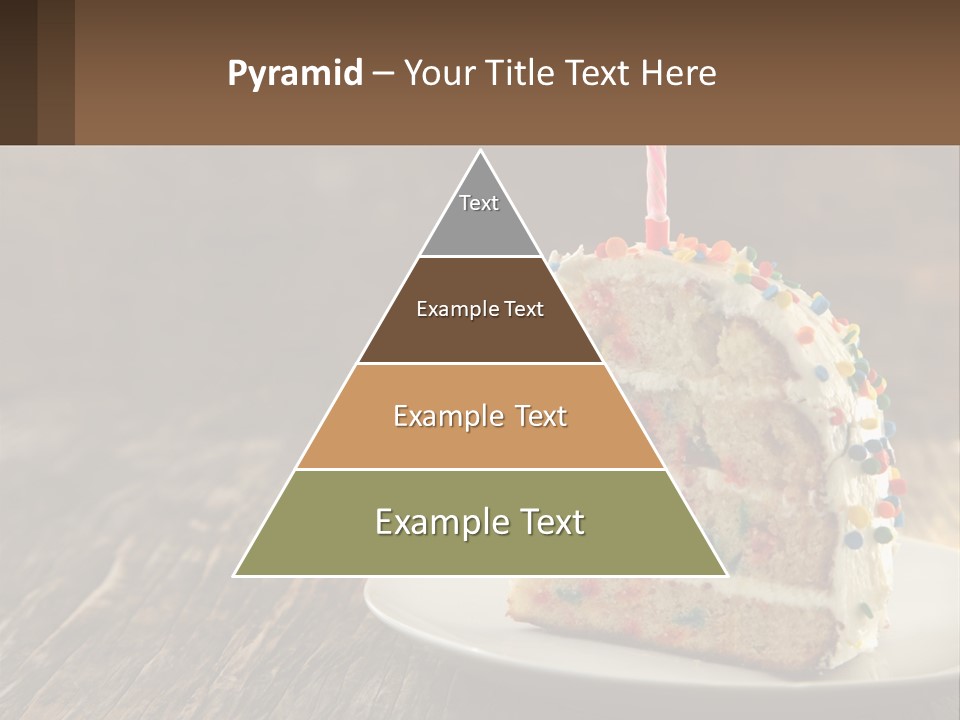 Pyramid – Your Title Text Here

Text

Example Text

Example Text

Example Text